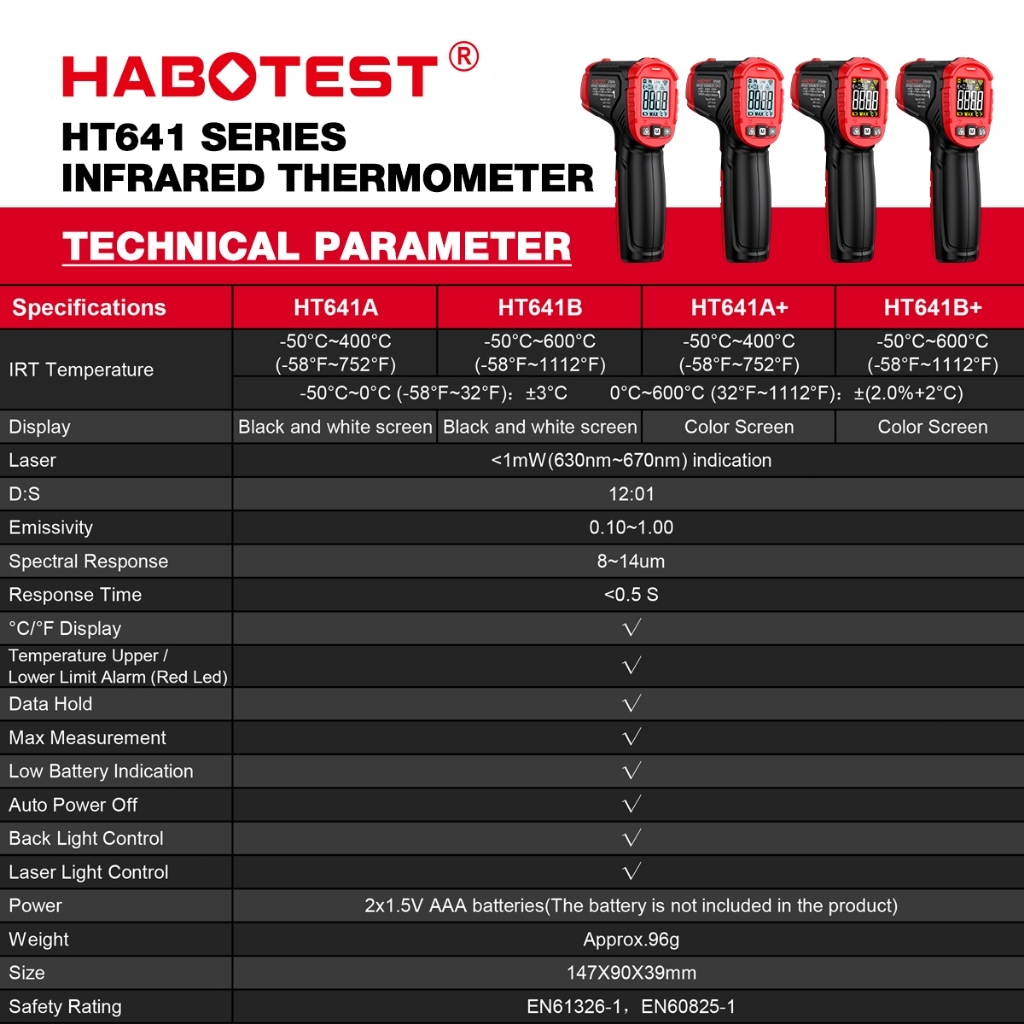 HABOTEST®

HT641 SERIES
INFRARED THERMOMETER

TECHNICAL PARAMETER

| Specifications | HT641A | HT641B | HT641A+ | HT641B+ |
|---|---|---|---|---|
| IRT Temperature | -50°C~400°C (-58°F~752°F) | -50°C~600°C (-58°F~1112°F) | -50°C~400°C (-58°F~752°F) | -50°C~600°C (-58°F~1112°F) |
| | -50°C~0°C (-58°F~32°F): ±3°C 0°C~600°C (32°F~1112°F): ±(2.0%+2°C) | | | |
| Display | Black and white screen | Black and white screen | Color Screen | Color Screen |
| Laser | <1mW(630nm~670nm) indication | | | |
| D:S | 12:01 | | | |
| Emissivity | 0.10~1.00 | | | |
| Spectral Response | 8~14um | | | |
| Response Time | <0.5 S | | | |
| °C/°F Display | √ | | | |
| Temperature Upper / Lower Limit Alarm (Red Led) | √ | | | |
| Data Hold | √ | | | |
| Max Measurement | √ | | | |
| Low Battery Indication | √ | | | |
| Auto Power Off | √ | | | |
| Back Light Control | √ | | | |
| Laser Light Control | √ | | | |
| Power | 2x1.5V AAA batteries(The battery is not included in the product) | | | |
| Weight | Approx.96g | | | |
| Size | 147X90X39mm | | | |
| Safety Rating | EN61326-1, EN60825-1 | | | |